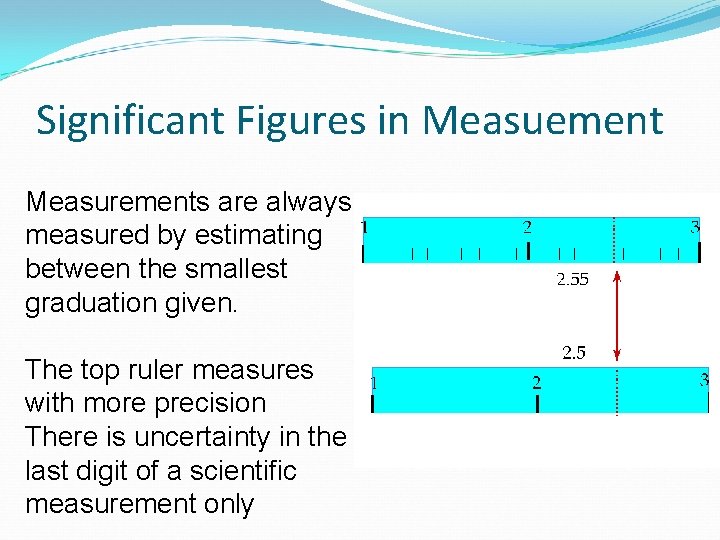 Significant Figures in Measuement

Measurements are always measured by estimating between the smallest graduation given.

The top ruler measures with more precision
There is uncertainty in the last digit of a scientific measurement only

1
2
3
2.55
2.5
1
2
3